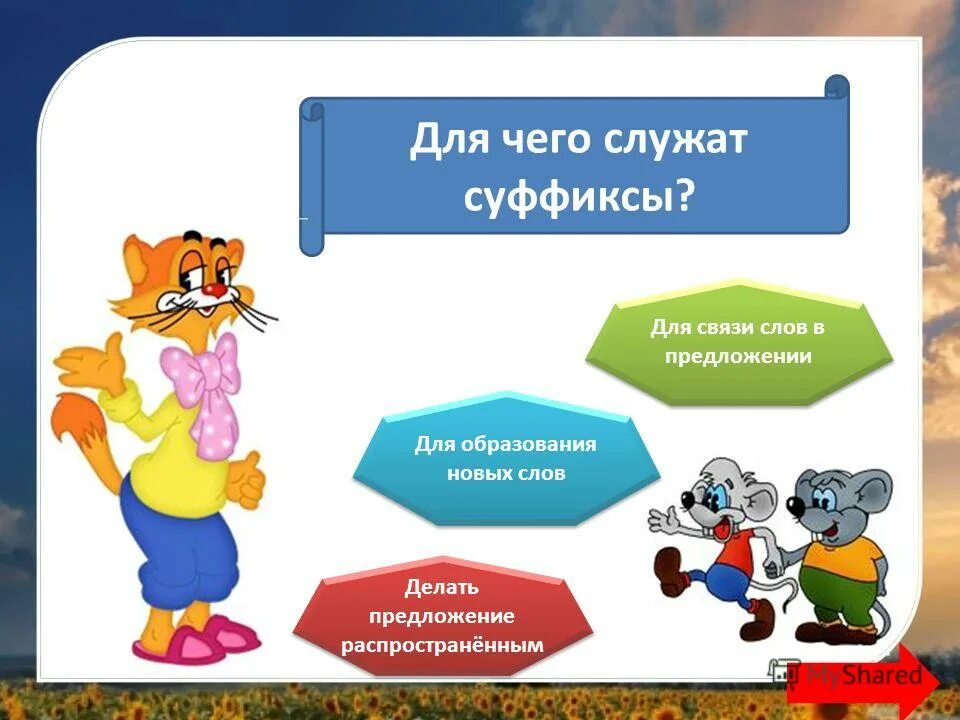 Для чего служат суффиксы?

Для связи слов в предложении

Для образования новых слов

Делать предложение распространённым

MyShared